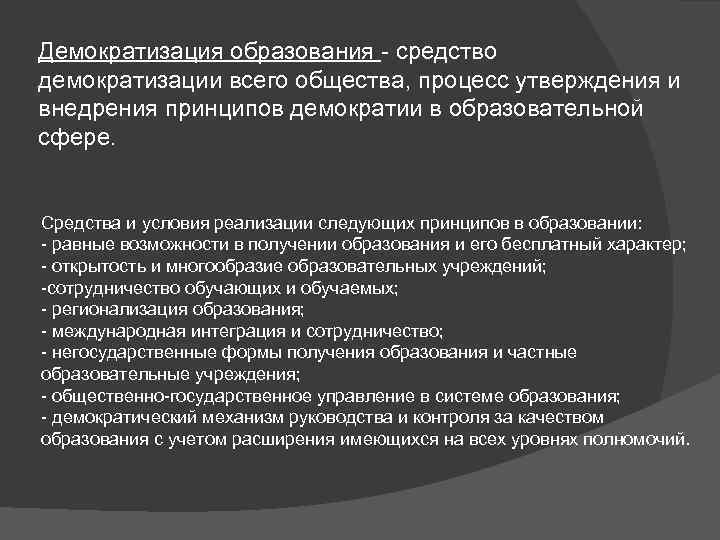 Демократизация образования - средство демократизации всего общества, процесс утверждения и внедрения принципов демократии в образовательной сфере.

Средства и условия реализации следующих принципов в образовании:
- равные возможности в получении образования и его бесплатный характер;
- открытость и многообразие образовательных учреждений;
-сотрудничество обучающих и обучаемых;
- регионализация образования;
- международная интеграция и сотрудничество;
- негосударственные формы получения образования и частные образовательные учреждения;
- общественно-государственное управление в системе образования;
- демократический механизм руководства и контроля за качеством образования с учетом расширения имеющихся на всех уровнях полномочий.